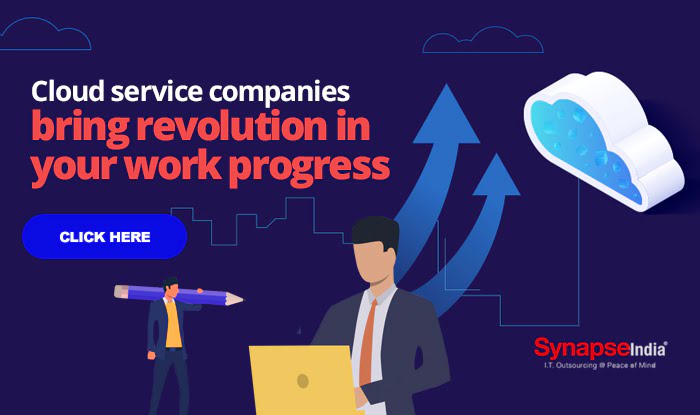 Cloud service companies
bring revolution in your work progress

CLICK HERE

SynapseIndia®
I.T. Outsourcing @ Peace of Mind